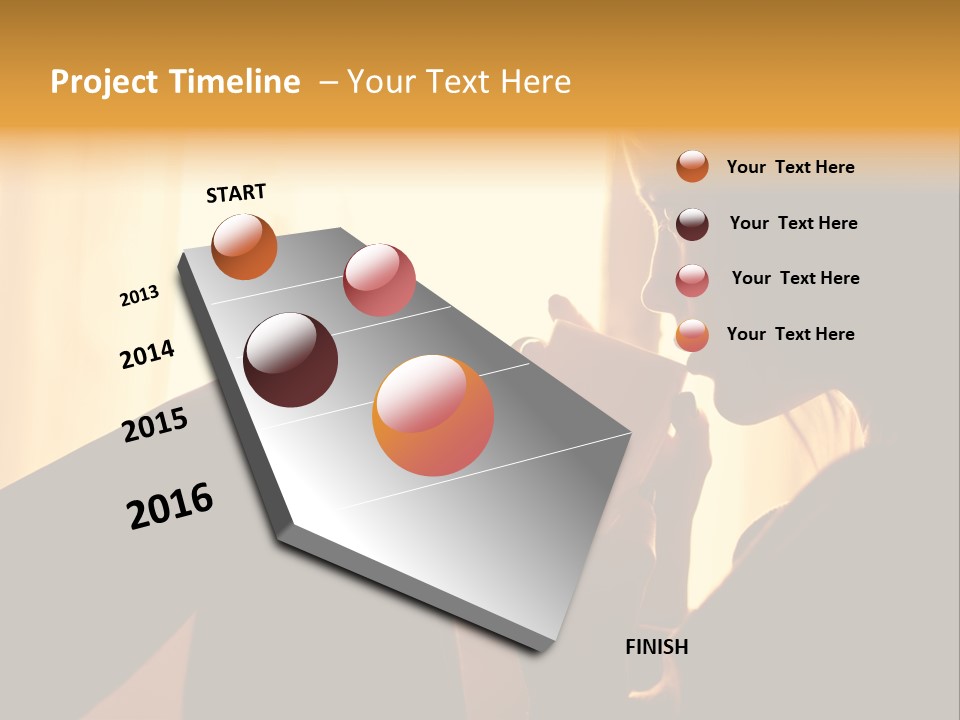 Project Timeline – Your Text Here

START

2013

2014

2015

2016

FINISH

Your Text Here

Your Text Here

Your Text Here

Your Text Here